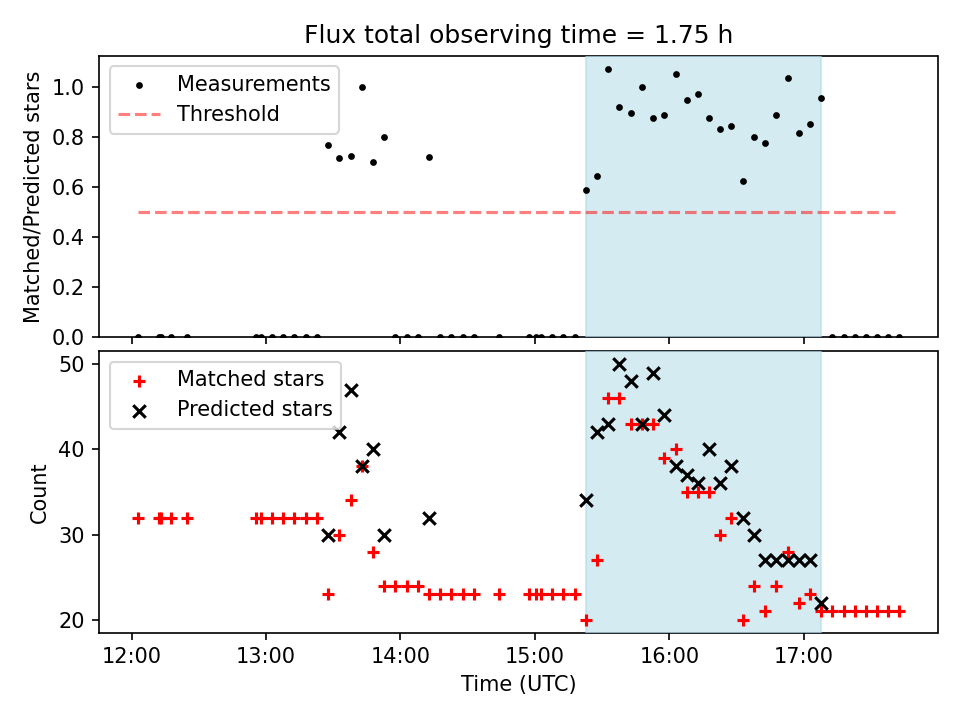 Flux total observing time = 1.75 h

Measurements
Threshold

Matched/Predicted stars

1.0
0.8
0.6
0.4
0.2
0.0

Matched stars
Predicted stars

Count

50
40
30
20

12:00
13:00
14:00
15:00
16:00
17:00

Time (UTC)